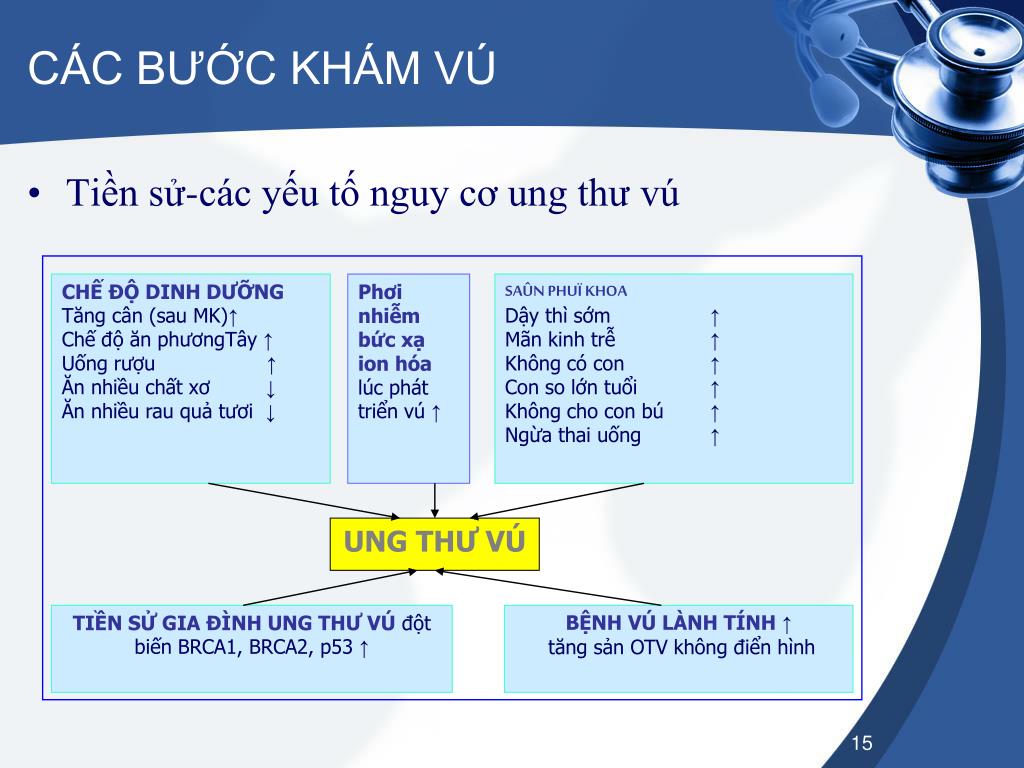 CÁC BƯỚC KHÁM VÚ

• Tiền sử-các yếu tố nguy cơ ung thư vú

CHẾ ĐỘ DINH DƯỠNG
Tăng cân (sau MK)↑
Chế độ ăn phươngTây ↑
Uống rượu ↑
Ăn nhiều chất xơ ↓
Ăn nhiều rau quả tươi ↓

Phơi nhiễm bức xạ ion hóa lúc phát triển vú ↑

SAÛN PHUÏ KHOA
Dậy thì sớm ↑
Mãn kinh trễ ↑
Không có con ↑
Con so lớn tuổi ↑
Không cho con bú ↑
Ngừa thai uống ↑

UNG THƯ VÚ

TIỀN SỬ GIA ĐÌNH UNG THƯ VÚ đột biến BRCA1, BRCA2, p53 ↑

BỆNH VÚ LÀNH TÍNH ↑
tăng sản OTV không điển hình

15